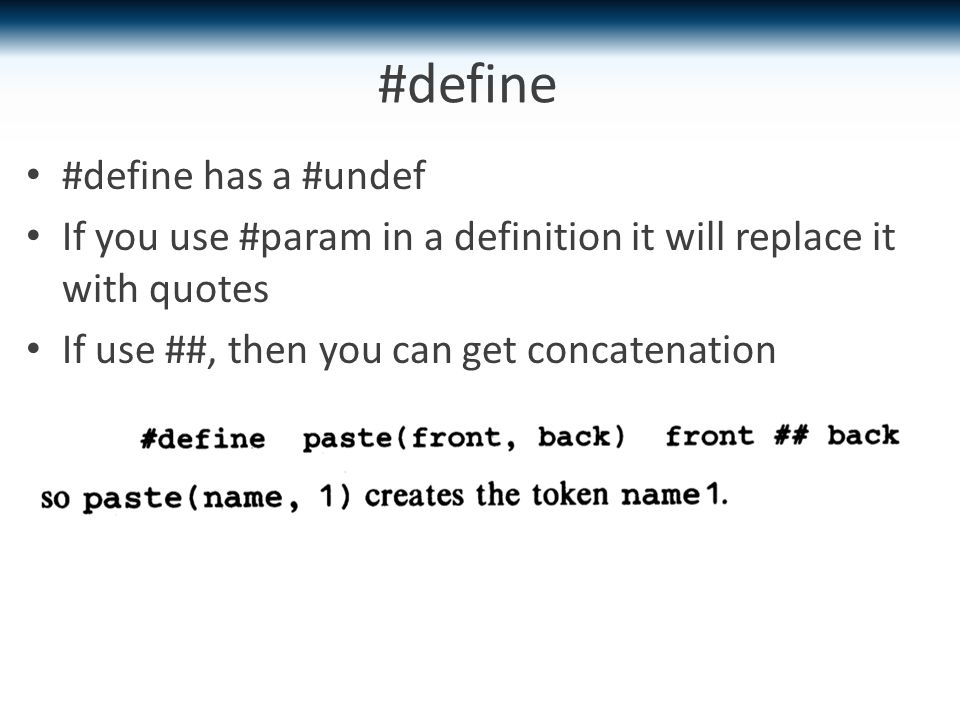 #define

• #define has a #undef
• If you use #param in a definition it will replace it with quotes
• If use ##, then you can get concatenation

#define paste(front, back) front ## back

so paste(name, 1) creates the token name1.